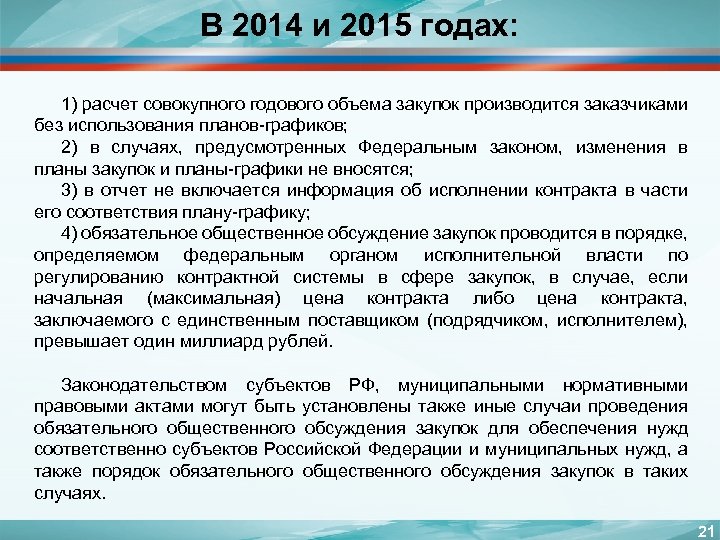 В 2014 и 2015 годах:

1) расчет совокупного годового объема закупок производится заказчиками без использования планов-графиков;

2) в случаях, предусмотренных Федеральным законом, изменения в планы закупок и планы-графики не вносятся;

3) в отчет не включается информация об исполнении контракта в части его соответствия плану-графику;

4) обязательное общественное обсуждение закупок проводится в порядке, определяемом федеральным органом исполнительной власти по регулированию контрактной системы в сфере закупок, в случае, если начальная (максимальная) цена контракта либо цена контракта, заключаемого с единственным поставщиком (подрядчиком, исполнителем), превышает один миллиард рублей.

Законодательством субъектов РФ, муниципальными нормативными правовыми актами могут быть установлены также иные случаи проведения обязательного общественного обсуждения закупок для обеспечения нужд соответственно субъектов Российской Федерации и муниципальных нужд, а также порядок обязательного общественного обсуждения закупок в таких случаях.

21